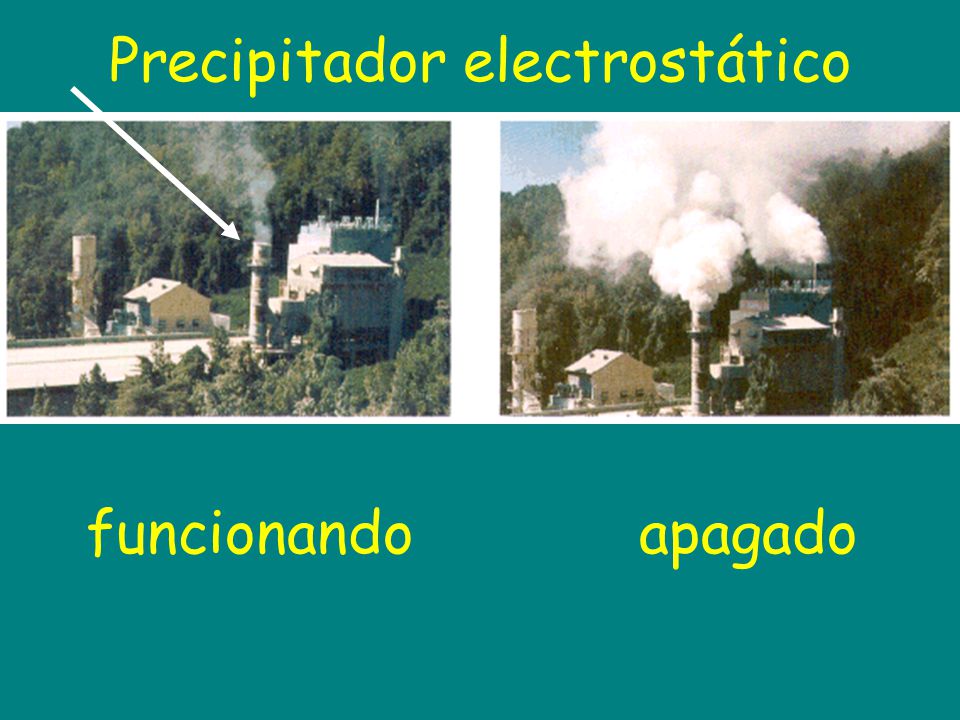 Precipitador electrostático

funcionando

apagado